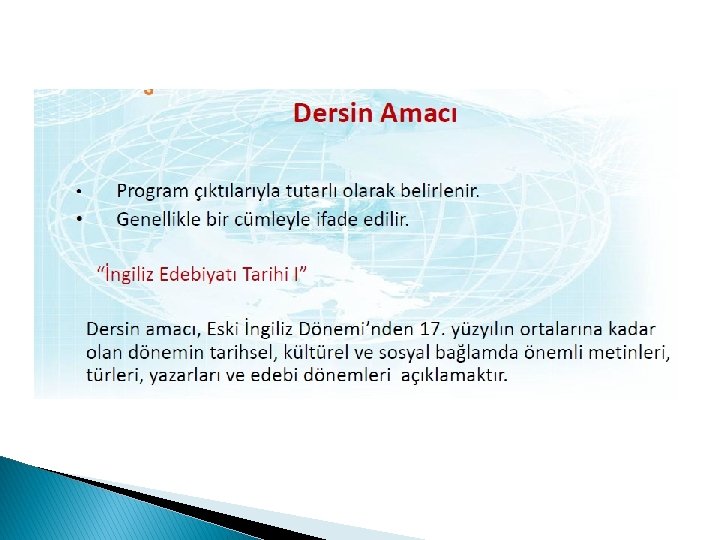 Dersin Amacı

• Program çıktılarıyla tutarlı olarak belirlenir.
• Genellikle bir cümleyle ifade edilir.

"İngiliz Edebiyatı Tarihi I"

Dersin amacı, Eski İngiliz Dönemi'nden 17. yüzyılın ortalarına kadar olan dönemin tarihsel, kültürel ve sosyal bağlamda önemli metinleri, türleri, yazarları ve edebi dönemleri açıklamaktır.